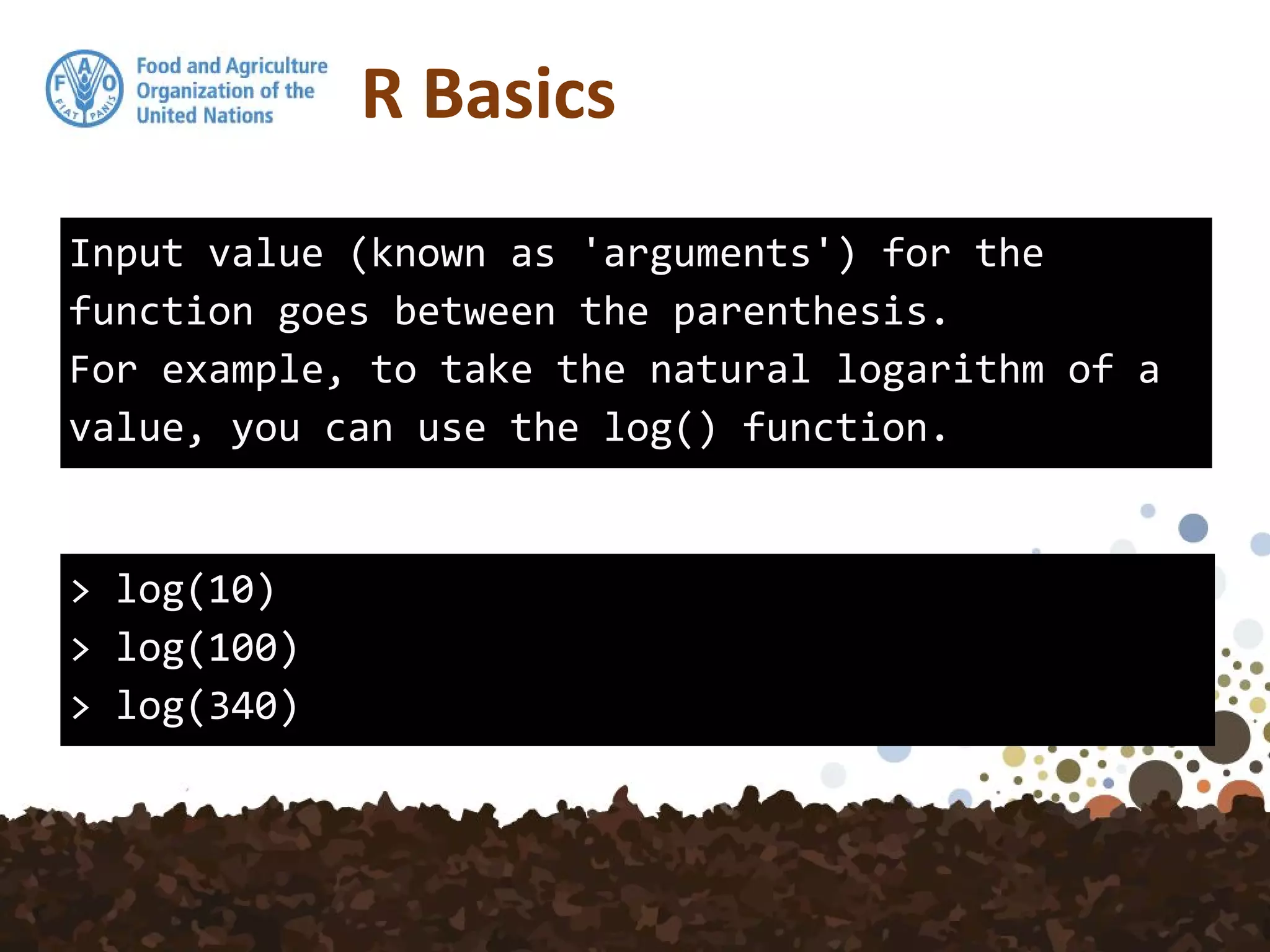 F A O
FIAT PANIS

Food and Agriculture Organization of the United Nations

R Basics

Input value (known as 'arguments') for the function goes between the parenthesis.
For example, to take the natural logarithm of a value, you can use the log() function.

> log(10)
> log(100)
> log(340)